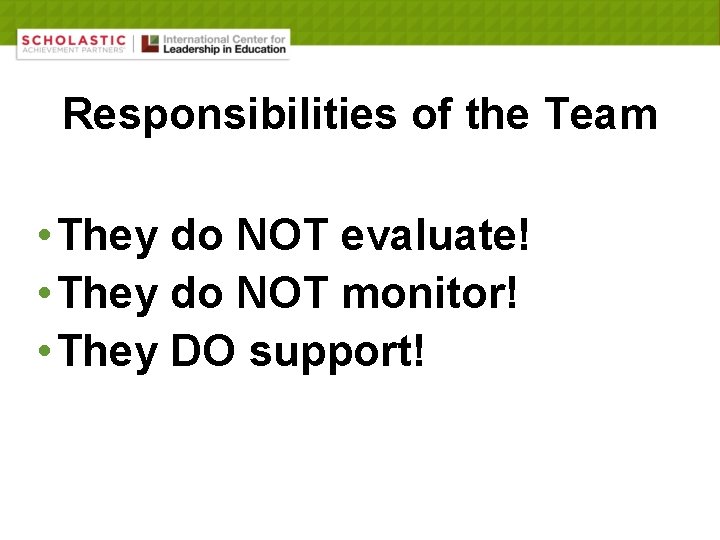 SCHOLASTIC
ACHIEVEMENT PARTNERS
International Center for
Leadership in Education

Responsibilities of the Team

• They do NOT evaluate!
• They do NOT monitor!
• They DO support!